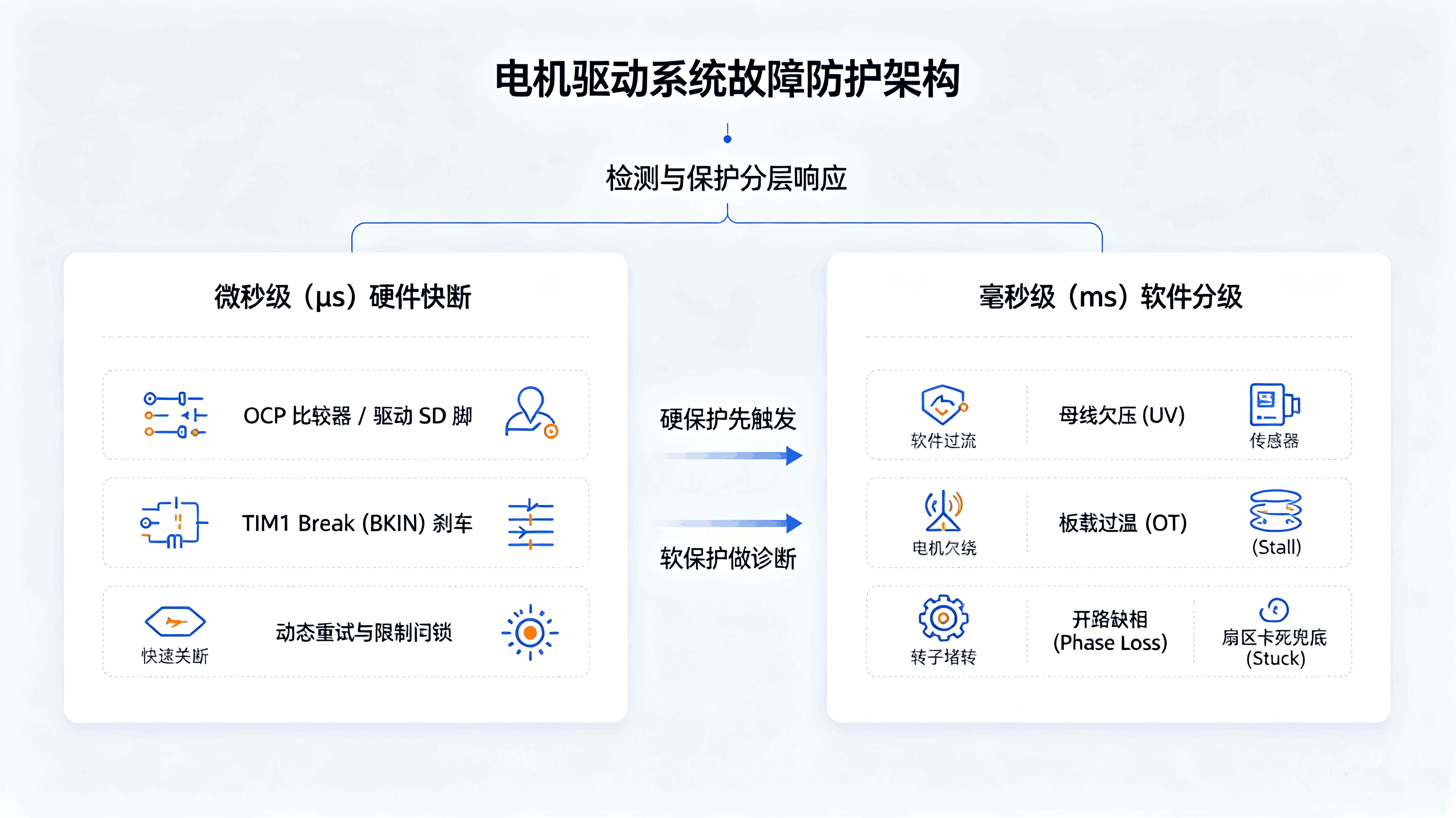 电机驱动系统故障防护架构

检测与保护分层响应

微秒级（μs）硬件快断

OCP 比较器 / 驱动 SD 脚

TIM1 Break (BKIN) 刹车

快速关断

动态重试与限制闩锁

硬保护先触发

软保护做诊断

毫秒级（ms）软件分级

软件过流

母线欠压 (UV)

传感器

电机欠绕

板载过温 (OT)

(Stall)

转子堵转

开路缺相
(Phase Loss)

扇区卡死兜底
(Stuck)